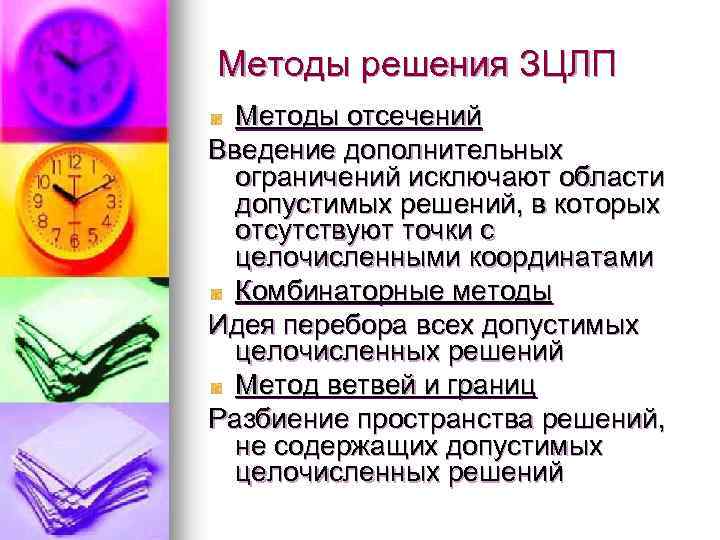 Методы решения ЗЦЛП

Методы отсечений

Введение дополнительных ограничений исключают области допустимых решений, в которых отсутствуют точки с целочисленными координатами

Комбинаторные методы

Идея перебора всех допустимых целочисленных решений

Метод ветвей и границ

Разбиение пространства решений, не содержащих допустимых целочисленных решений